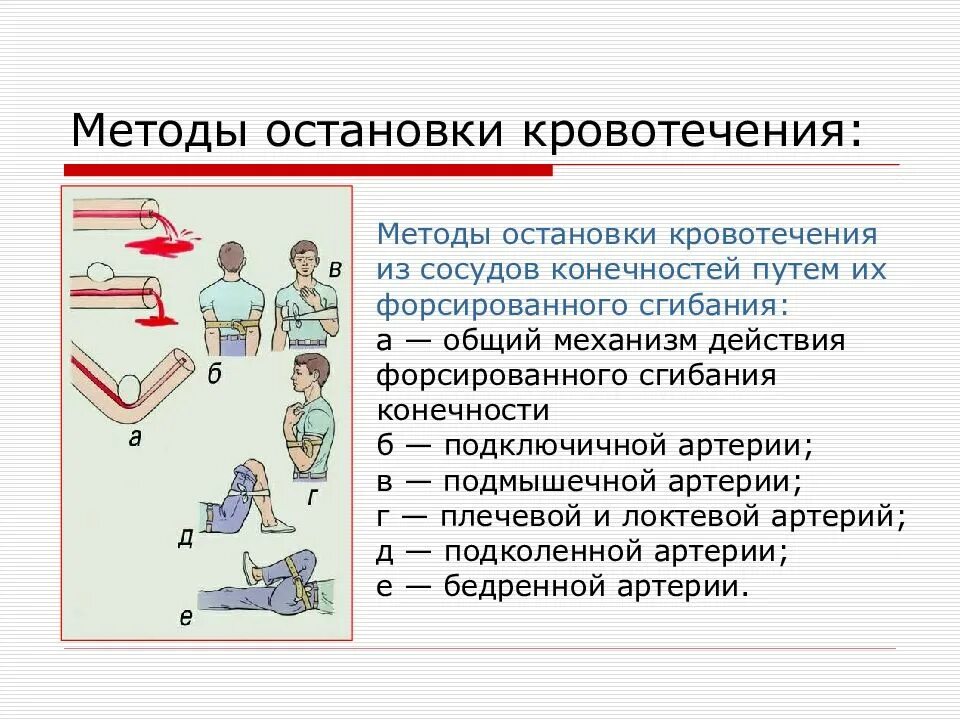 Методы остановки кровотечения:

в

б

а

г

д

е

Методы остановки кровотечения из сосудов конечностей путем их форсированного сгибания:

а — общий механизм действия форсированного сгибания конечности
б — подключичной артерии;
в — подмышечной артерии;
г — плечевой и локтевой артерий;
д — подколенной артерии;
е — бедренной артерии.